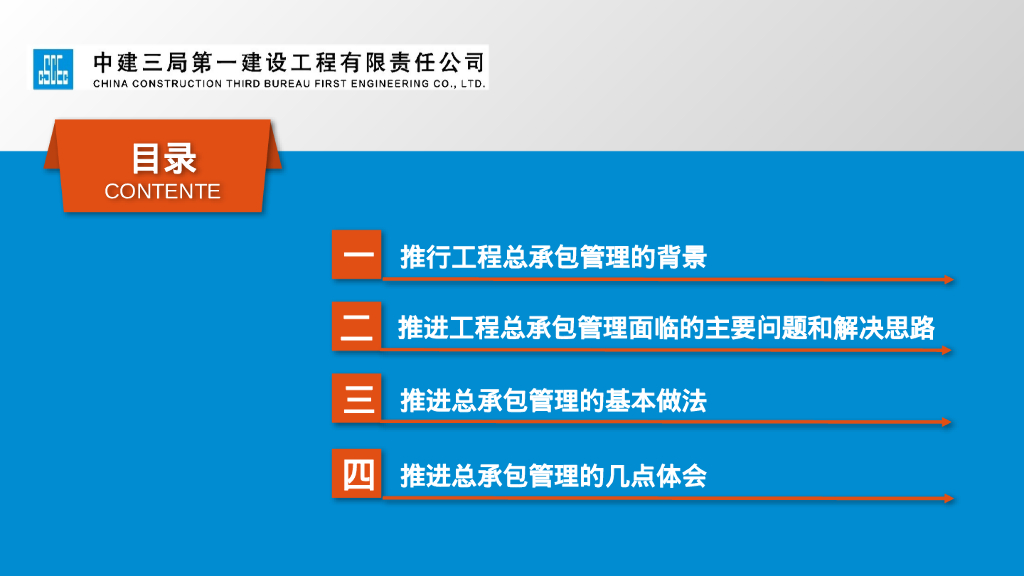 中建三局第一建设工程有限责任公司
CHINA CONSTRUCTION THIRD BUREAU FIRST ENGINEERING CO., LTD.

目录
CONTENTE

一 推行工程总承包管理的背景

二 推进工程总承包管理面临的主要问题和解决思路

三 推进总承包管理的基本做法

四 推进总承包管理的几点体会